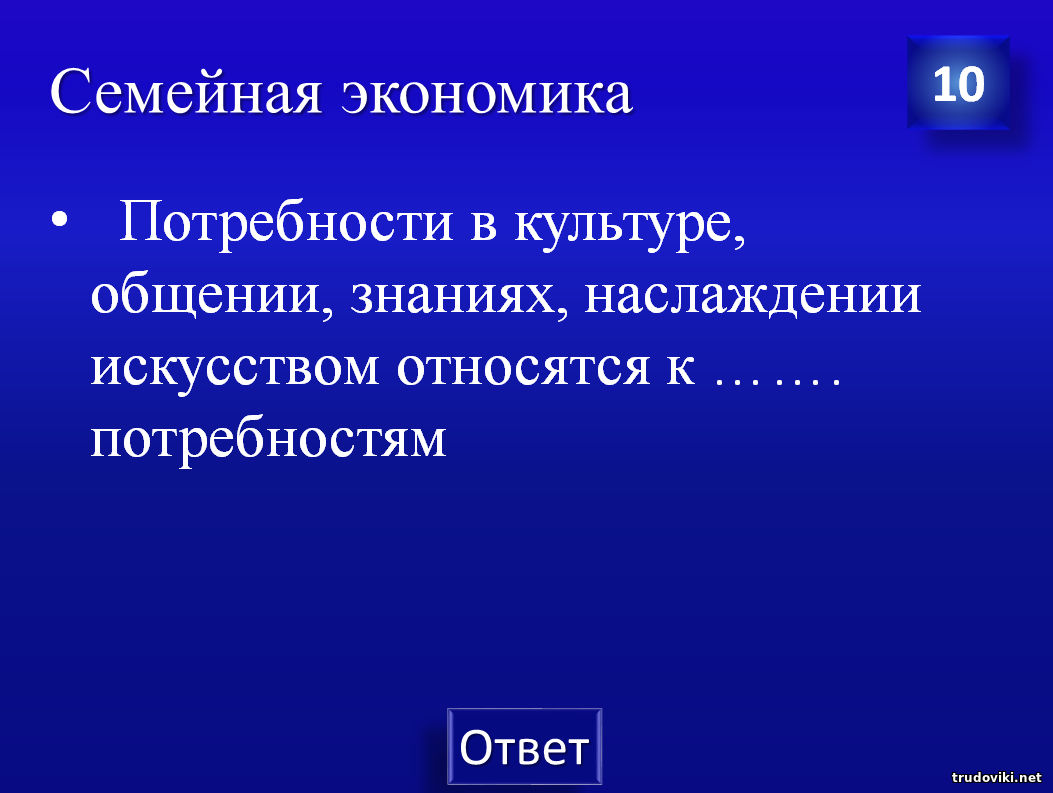 Семейная экономика

10

• Потребности в культуре, общении, знаниях, наслаждении искусством относятся к ……. потребностям

Ответ

trudoviki.net